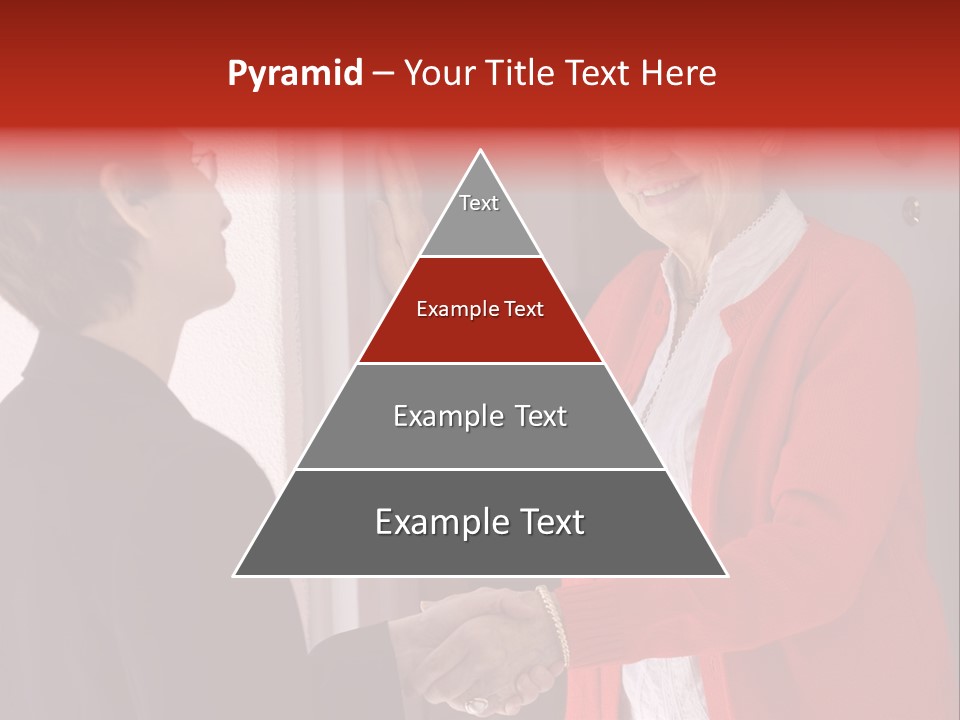 Pyramid – Your Title Text Here

Text

Example Text

Example Text

Example Text